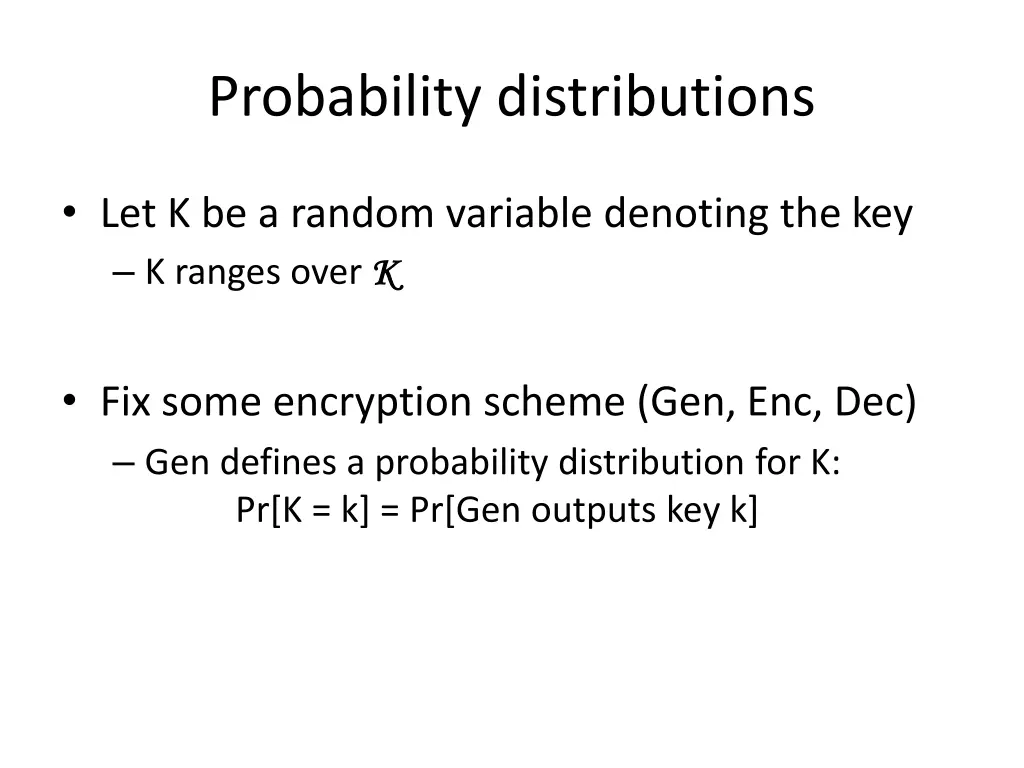 Probability distributions

• Let K be a random variable denoting the key
– K ranges over $\mathcal{K}$

• Fix some encryption scheme (Gen, Enc, Dec)
– Gen defines a probability distribution for K:
Pr[K = k] = Pr[Gen outputs key k]